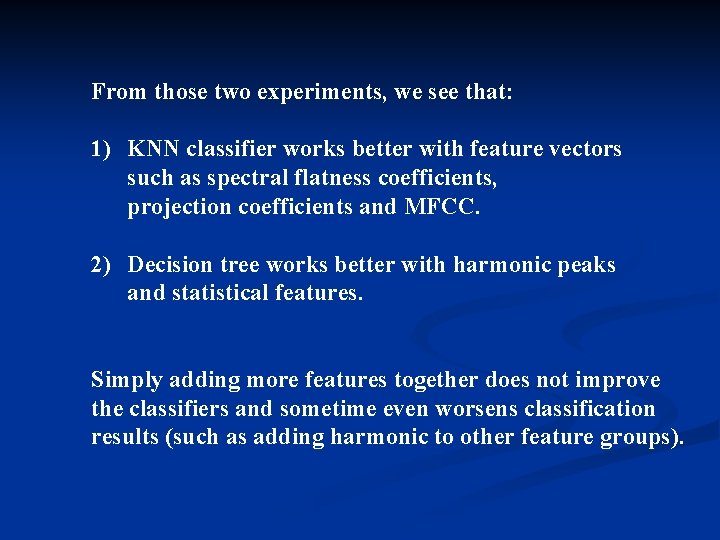 From those two experiments, we see that:

1) KNN classifier works better with feature vectors such as spectral flatness coefficients, projection coefficients and MFCC.

2) Decision tree works better with harmonic peaks and statistical features.

Simply adding more features together does not improve the classifiers and sometime even worsens classification results (such as adding harmonic to other feature groups).